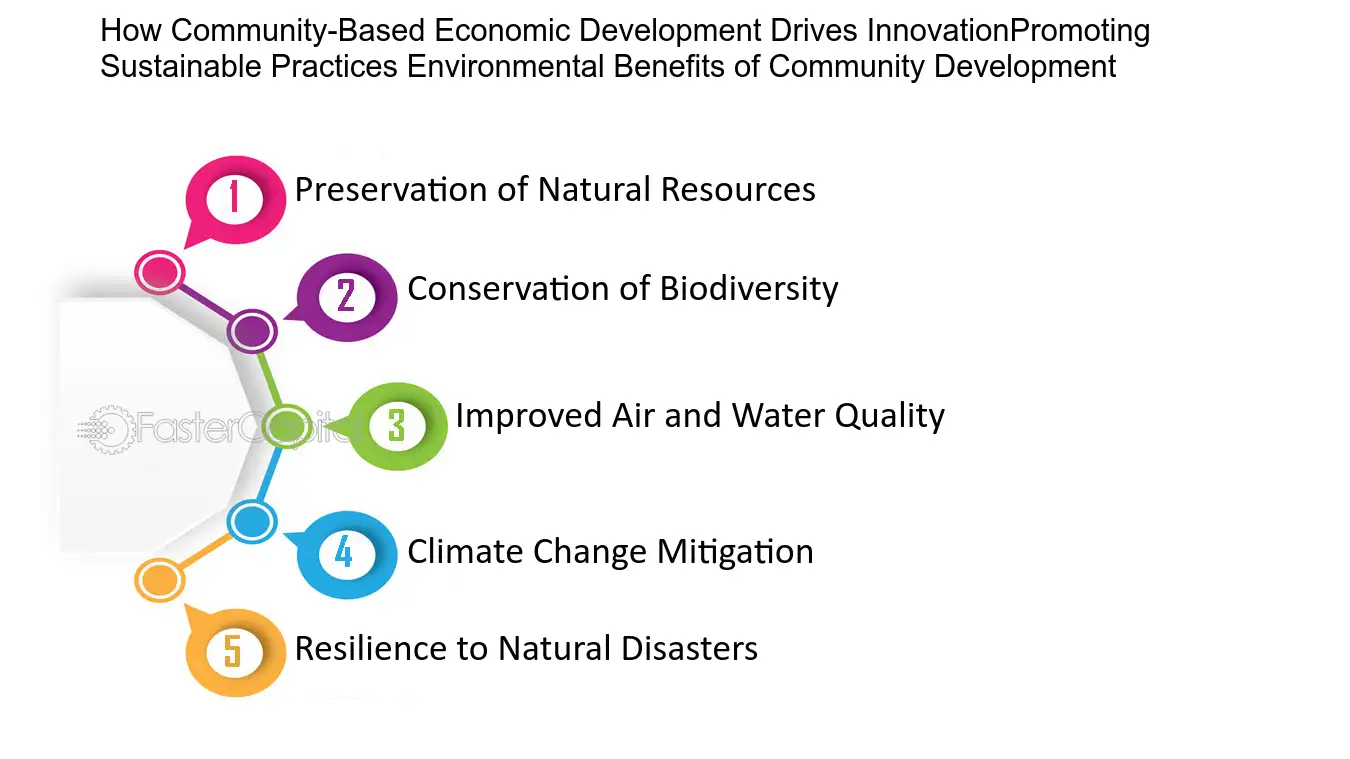 How Community-Based Economic Development Drives InnovationPromoting Sustainable Practices Environmental Benefits of Community Development

1 Preservation of Natural Resources

2 Conservation of Biodiversity

FasterCapital

3 Improved Air and Water Quality

4 Climate Change Mitigation

5 Resilience to Natural Disasters